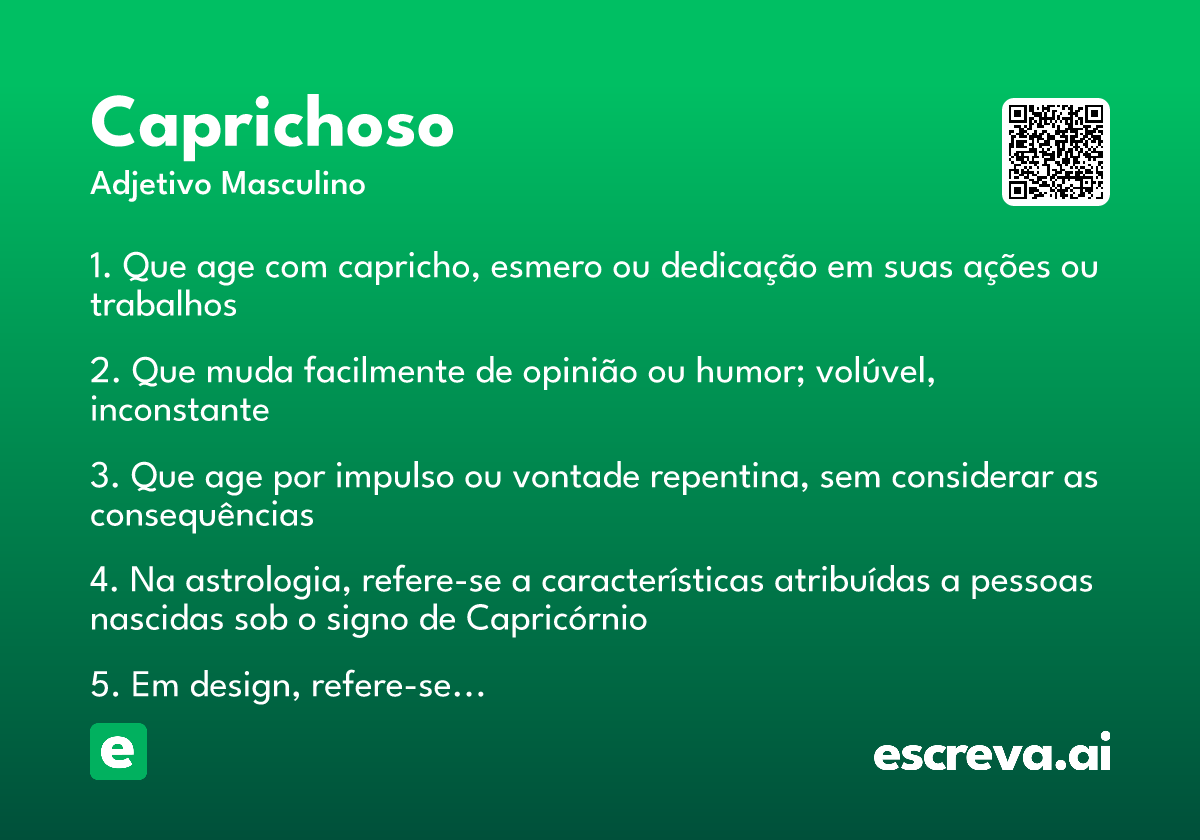 Caprichoso
Adjetivo Masculino

1. Que age com capricho, esmero ou dedicação em suas ações ou trabalhos

2. Que muda facilmente de opinião ou humor; volúvel, inconstante

3. Que age por impulso ou vontade repentina, sem considerar as consequências

4. Na astrologia, refere-se a características atribuídas a pessoas nascidas sob o signo de Capricórnio

5. Em design, refere-se…

e

escreva.ai